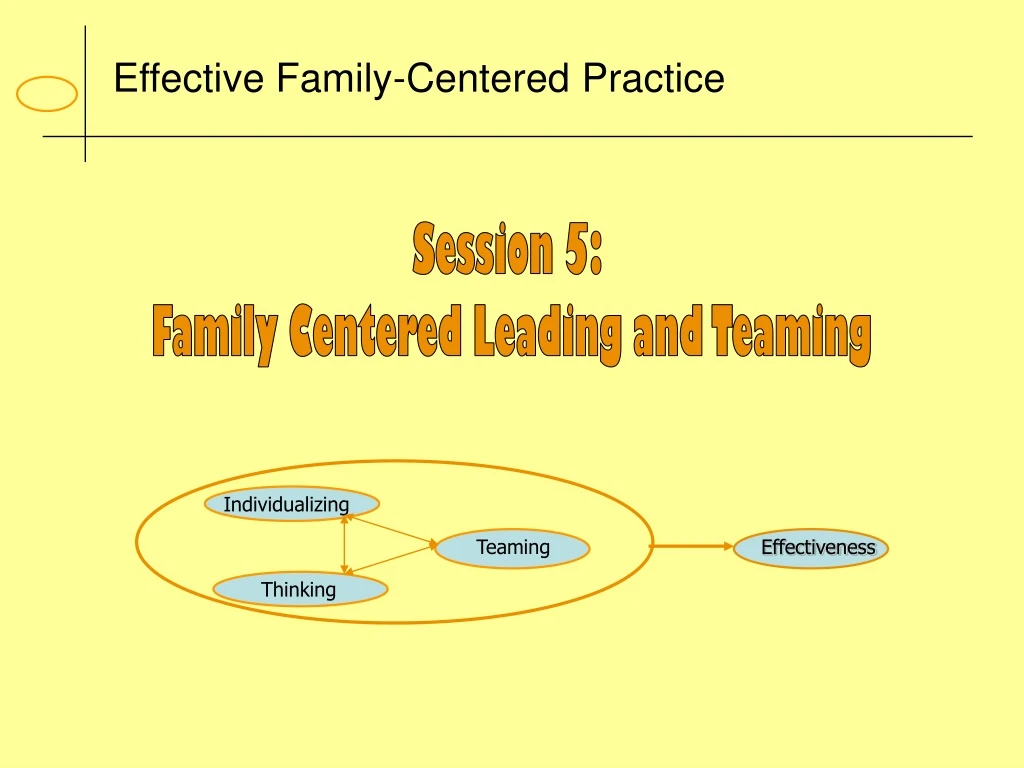 Effective Family-Centered Practice

Session 5:
Family Centered Leading and Teaming

Individualizing
Teaming
Thinking
Effectiveness